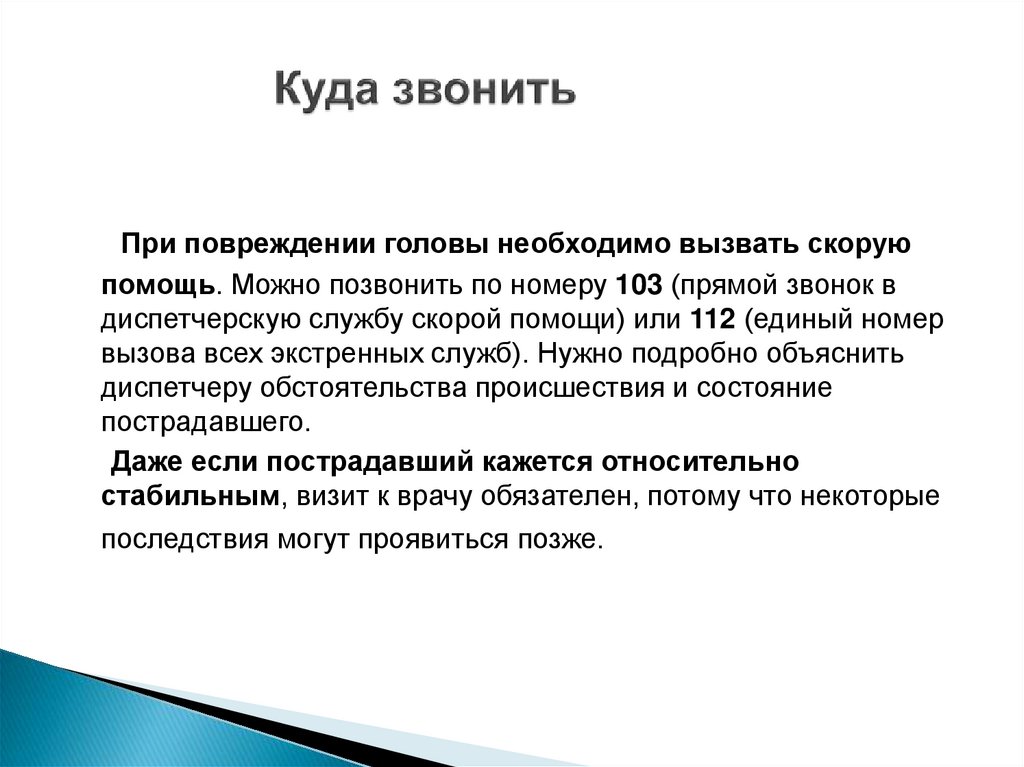 Куда звонить

При повреждении головы необходимо вызвать скорую помощь. Можно позвонить по номеру 103 (прямой звонок в диспетчерскую службу скорой помощи) или 112 (единый номер вызова всех экстренных служб). Нужно подробно объяснить диспетчеру обстоятельства происшествия и состояние пострадавшего.

Даже если пострадавший кажется относительно стабильным, визит к врачу обязателен, потому что некоторые последствия могут проявиться позже.